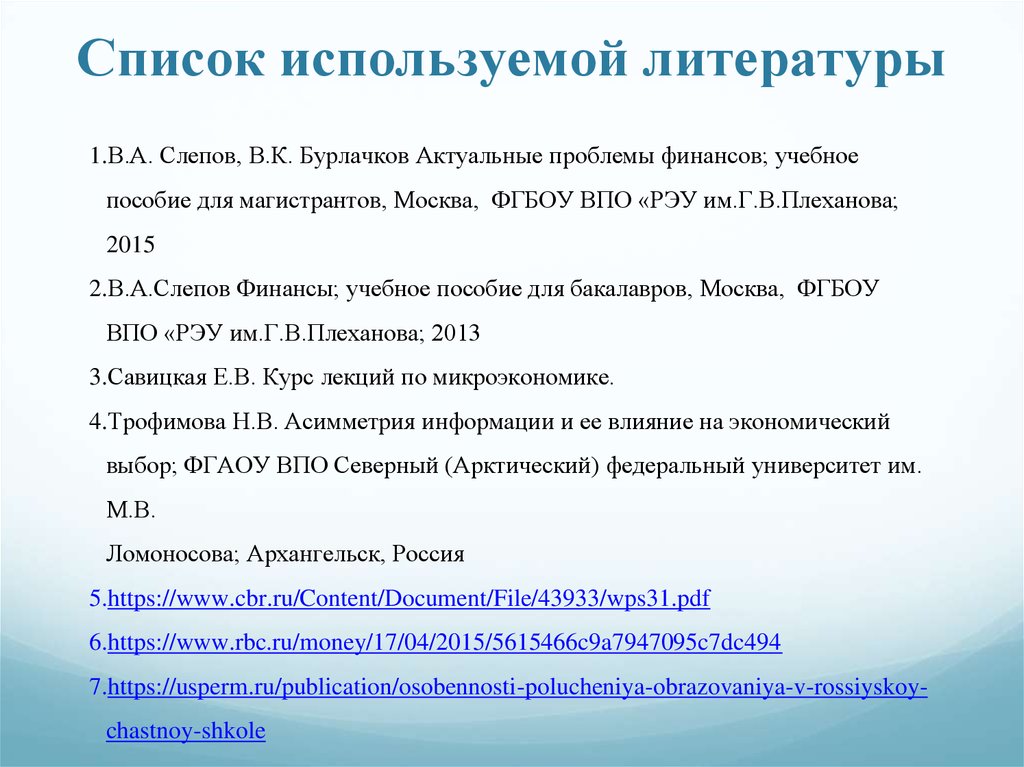 Список используемой литературы

1.В.А. Слепов, В.К. Бурлачков Актуальные проблемы финансов; учебное пособие для магистрантов, Москва, ФГБОУ ВПО «РЭУ им.Г.В.Плеханова; 2015

2.В.А.Слепов Финансы; учебное пособие для бакалавров, Москва, ФГБОУ ВПО «РЭУ им.Г.В.Плеханова; 2013

3.Савицкая Е.В. Курс лекций по микроэкономике.

4.Трофимова Н.В. Асимметрия информации и ее влияние на экономический выбор; ФГАОУ ВПО Северный (Арктический) федеральный университет им. М.В.
Ломоносова; Архангельск, Россия

5.https://www.cbr.ru/Content/Document/File/43933/wps31.pdf

6.https://www.rbc.ru/money/17/04/2015/5615466c9a7947095c7dc494

7.https://usperm.ru/publication/osobennosti-polucheniya-obrazovaniya-v-rossiyskoy-chastnoy-shkole